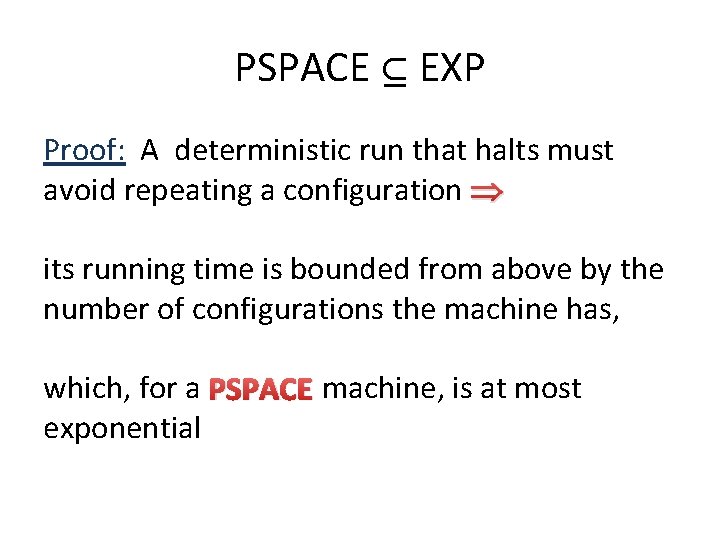 PSPACE $\subseteq$ EXP

Proof: A deterministic run that halts must avoid repeating a configuration $\Rightarrow$

its running time is bounded from above by the number of configurations the machine has,

which, for a PSPACE machine, is at most exponential